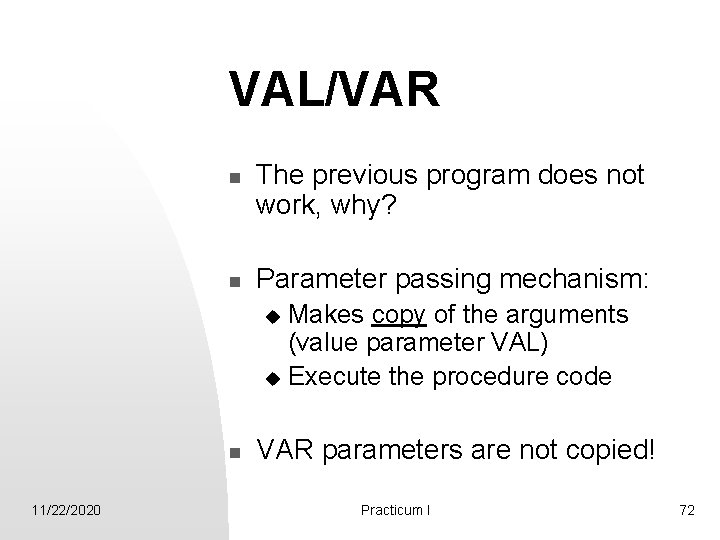 VAL/VAR

The previous program does not work, why?

Parameter passing mechanism:

Makes copy of the arguments (value parameter VAL)

Execute the procedure code

VAR parameters are not copied!

11/22/2020

Practicum I

72